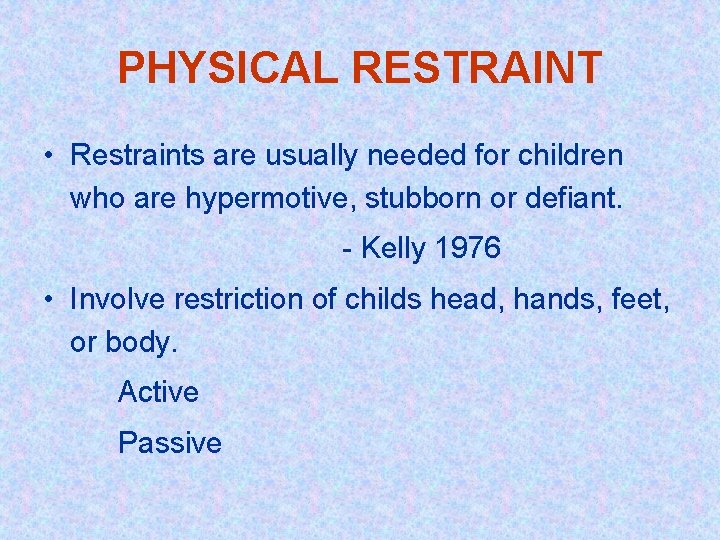 PHYSICAL RESTRAINT

• Restraints are usually needed for children who are hypermotive, stubborn or defiant.

- Kelly 1976

• Involve restriction of childs head, hands, feet, or body.

Active

Passive